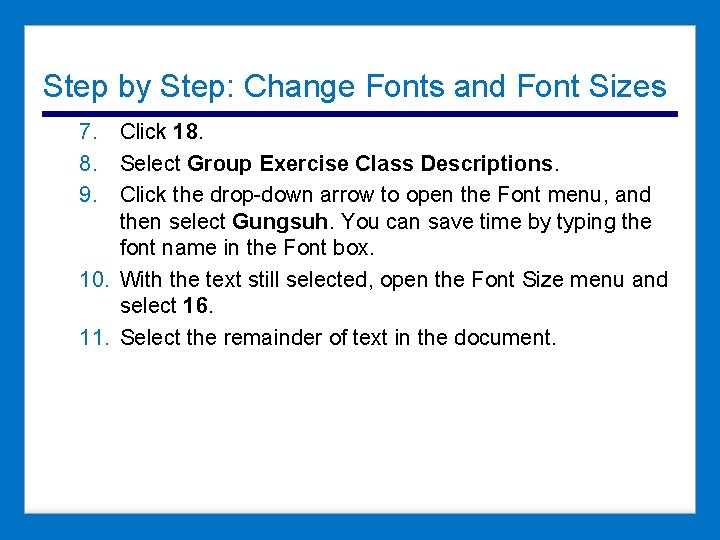 Step by Step: Change Fonts and Font Sizes

7. Click 18.

8. Select Group Exercise Class Descriptions.

9. Click the drop-down arrow to open the Font menu, and then select Gungsuh. You can save time by typing the font name in the Font box.

10. With the text still selected, open the Font Size menu and select 16.

11. Select the remainder of text in the document.